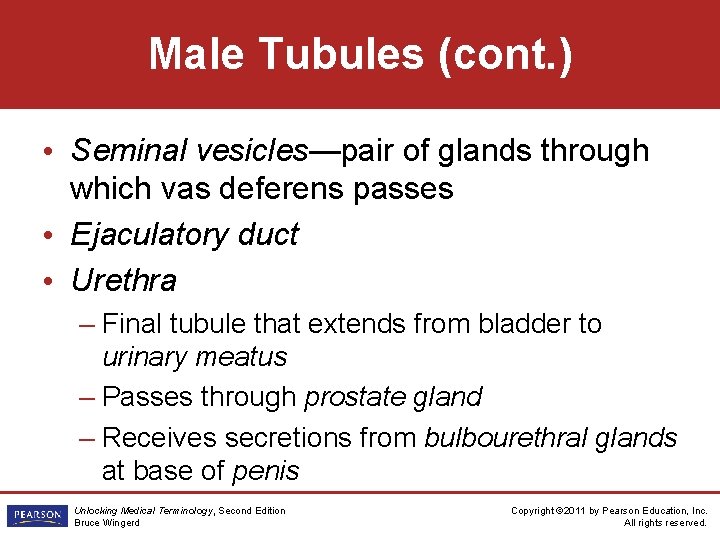 Male Tubules (cont.)

• Seminal vesicles—pair of glands through which vas deferens passes
• Ejaculatory duct
• Urethra
– Final tubule that extends from bladder to urinary meatus
– Passes through prostate gland
– Receives secretions from bulbourethral glands at base of penis

PEARSON
Unlocking Medical Terminology, Second Edition
Bruce Wingerd

Copyright ©2011 by Pearson Education, Inc.
All rights reserved.